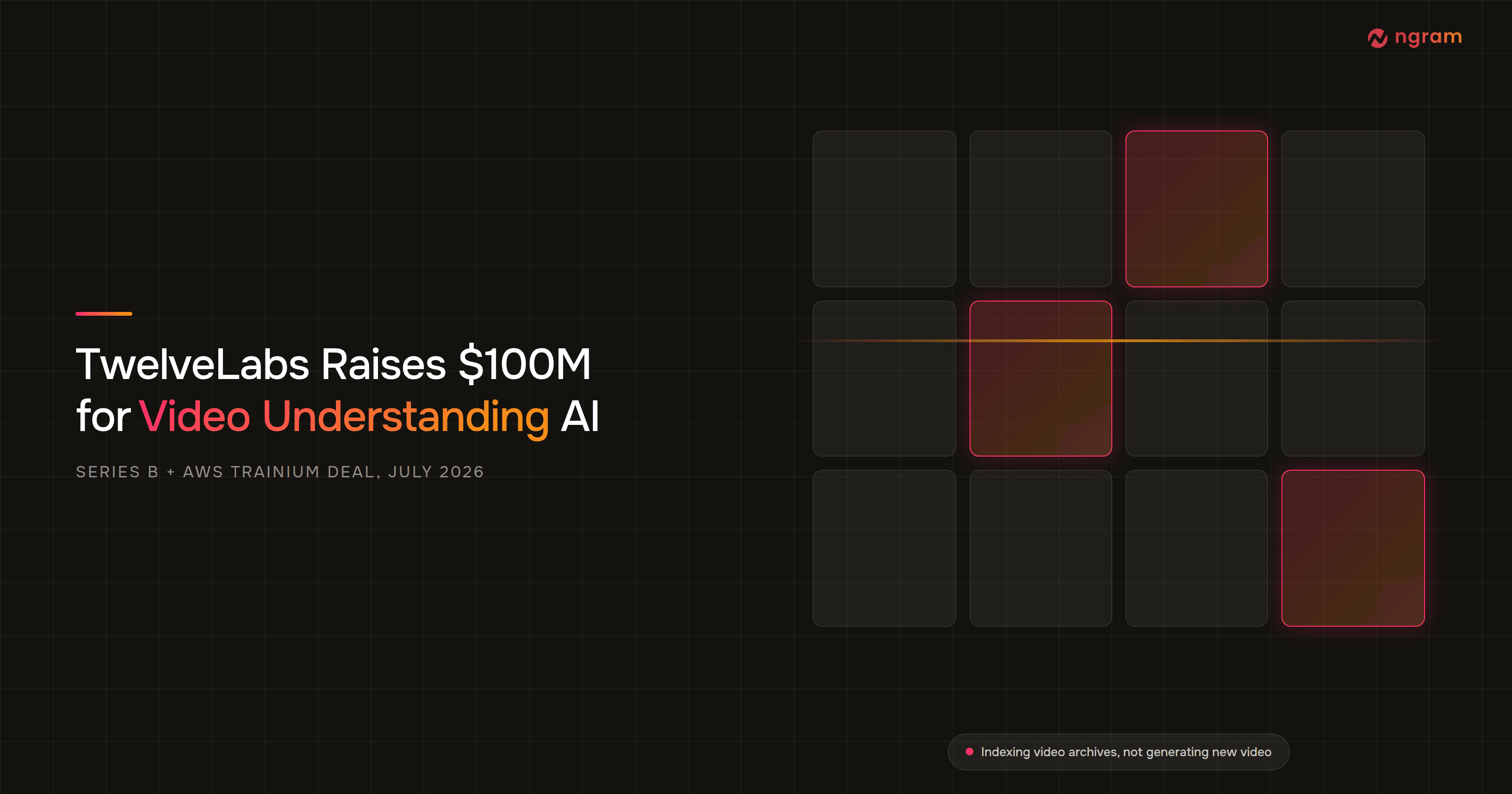 ngram

TwelveLabs Raises \$100M for Video Understanding AI

SERIES B + AWS TRAINIUM DEAL, JULY 2026

Indexing video archives, not generating new video